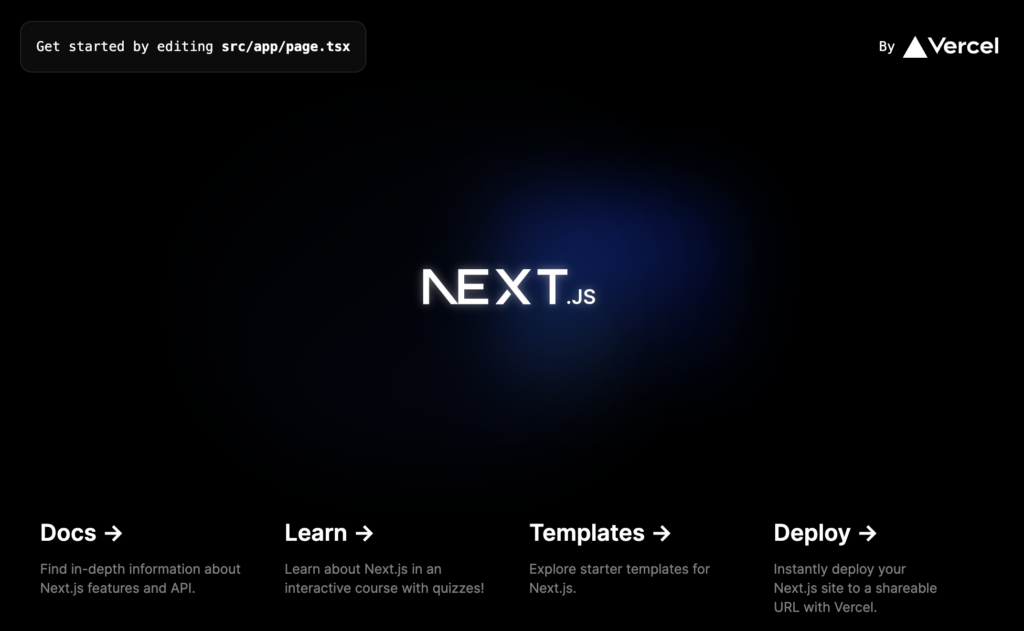 Get started by editing src/app/page.tsx

By Vercel

NEXT.JS

Docs →

Find in-depth information about Next.js features and API.

Learn →

Learn about Next.js in an interactive course with quizzes!

Templates →

Explore starter templates for Next.js.

Deploy →

Instantly deploy your Next.js site to a shareable URL with Vercel.